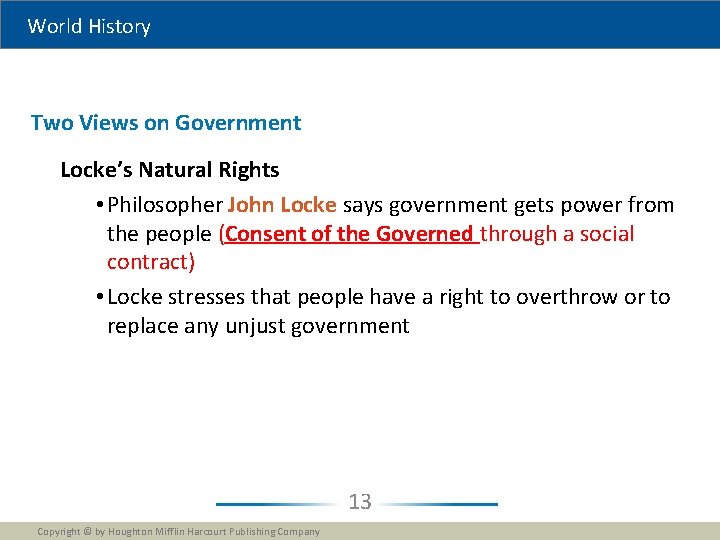 World History

Two Views on Government

Locke's Natural Rights

• Philosopher John Locke says government gets power from the people (Consent of the Governed through a social contract)

• Locke stresses that people have a right to overthrow or to replace any unjust government

13

Copyright © by Houghton Mifflin Harcourt Publishing Company